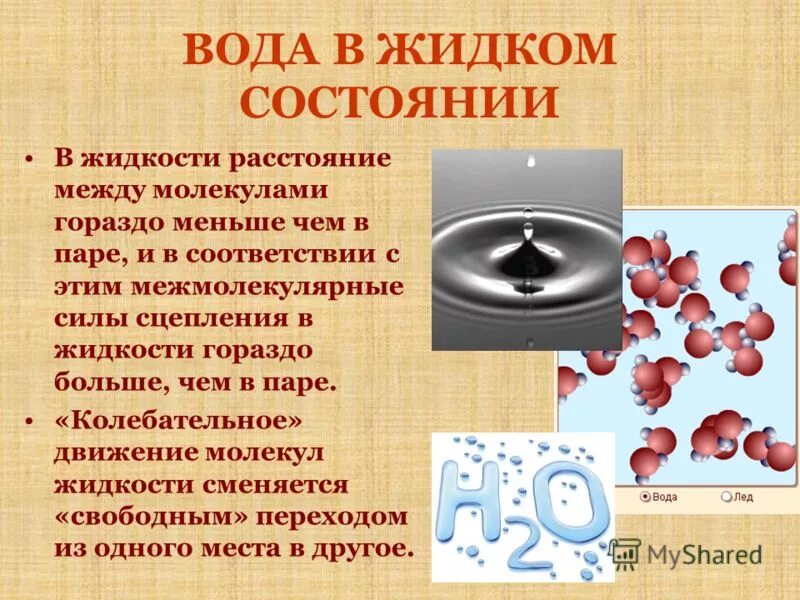 ВОДА В ЖИДКОМ СОСТОЯНИИ

• В жидкости расстояние между молекулами гораздо меньше чем в паре, и в соответствии с этим межмолекулярные силы сцепления в жидкости гораздо больше, чем в паре.

• «Колебательное» движение молекул жидкости сменяется «свободным» переходом из одного места в другое.

$H_2O$

Вода Лед

MyShared